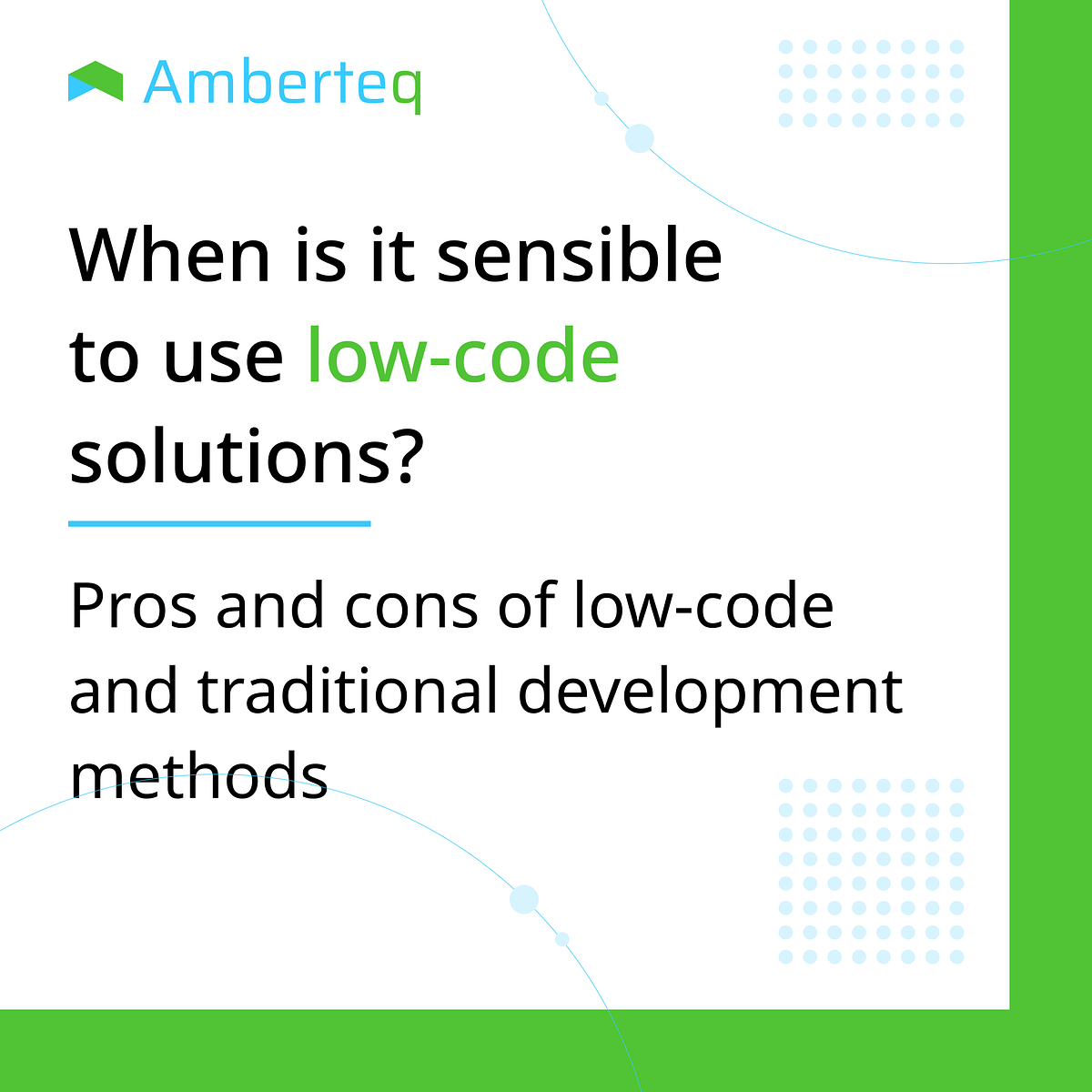 Amberteq

When is it sensible to use low-code solutions?

Pros and cons of low-code and traditional development methods